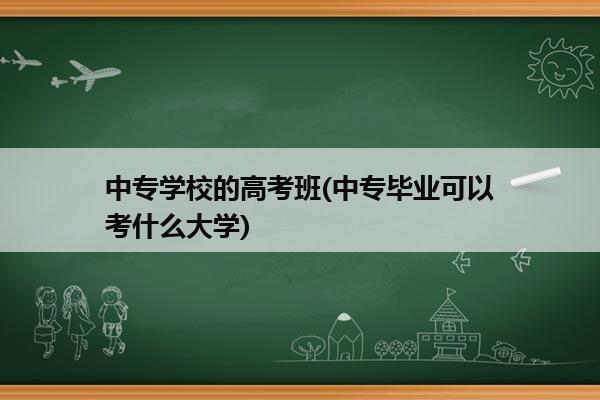 中专学校的高考班(中专毕业可以考什么大学)